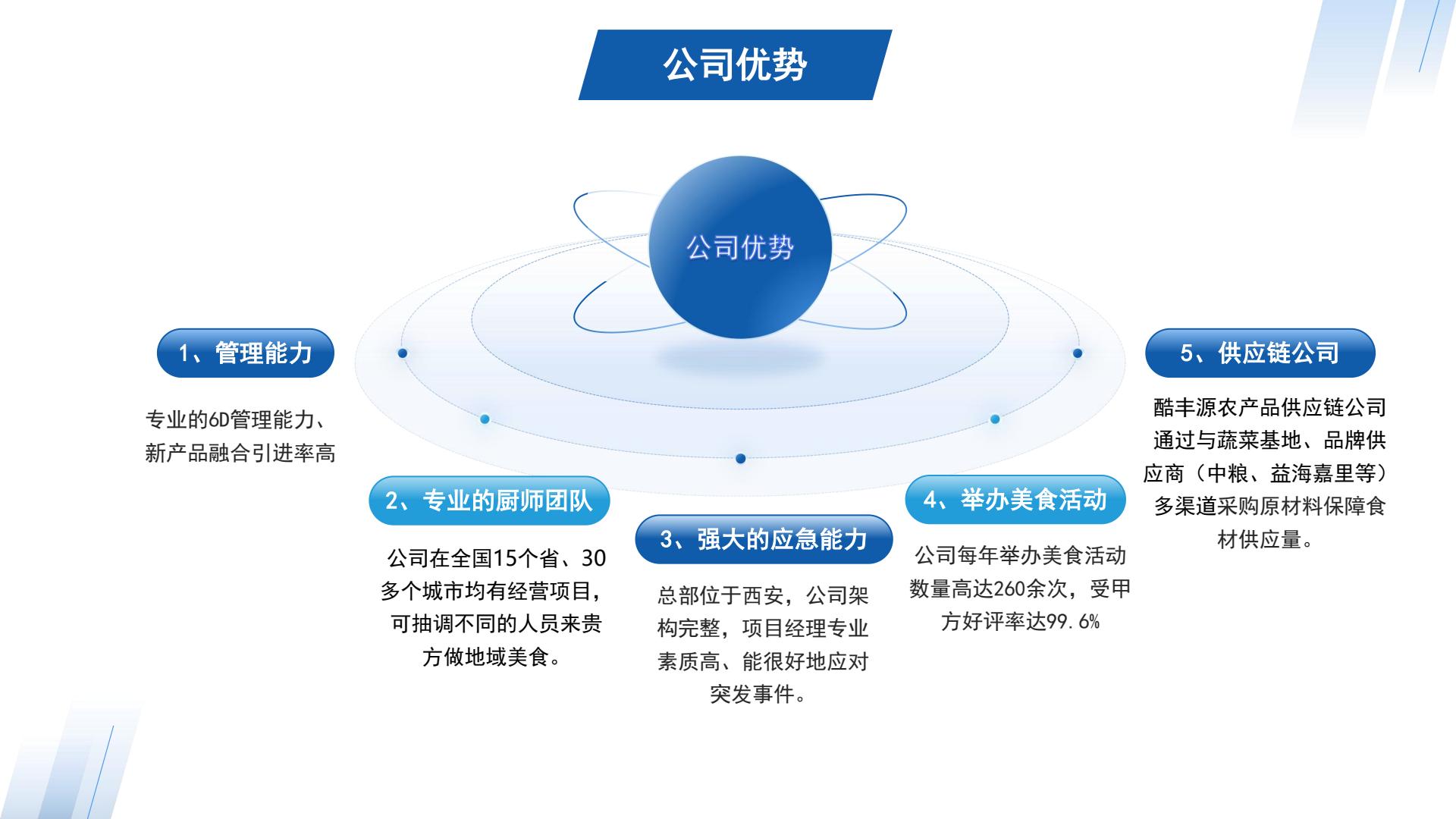 公司优势

公司优势

1、管理能力

专业的6D管理能力、新产品融合引进率高

2、专业的厨师团队

公司在全国15个省、30多个城市均有经营项目，可抽调不同的人员来贵方做地域美食。

3、强大的应急能力

总部位于西安，公司架构完整，项目经理专业素质高、能很好地应对突发事件。

4、举办美食活动

公司每年举办美食活动数量高达260余次，受甲方好评率达99.6%

5、供应链公司

酷丰源农产品供应链公司通过与蔬菜基地、品牌供应商（中粮、益海嘉里等）多渠道采购原材料保障食材供应量。